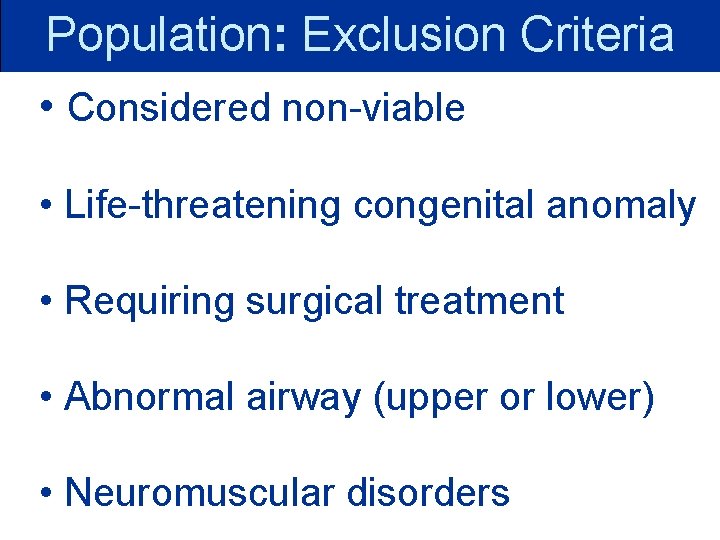 Population: Exclusion Criteria

• Considered non-viable

• Life-threatening congenital anomaly

• Requiring surgical treatment

• Abnormal airway (upper or lower)

• Neuromuscular disorders